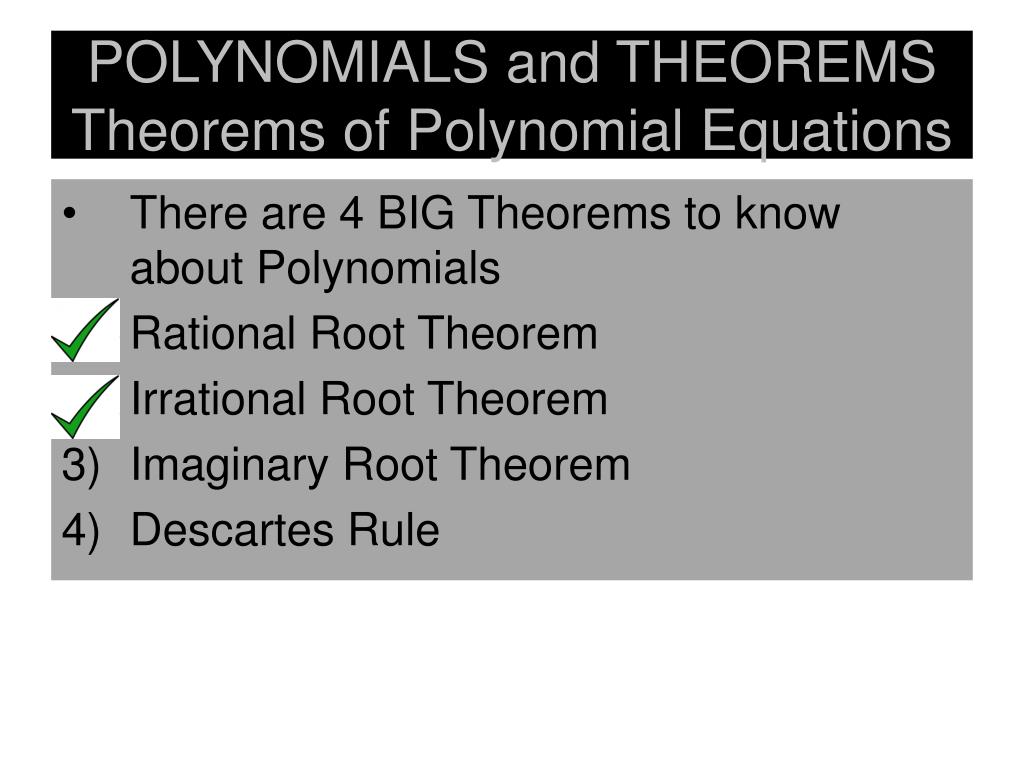 POLYNOMIALS and THEOREMS
Theorems of Polynomial Equations

• There are 4 BIG Theorems to know about Polynomials

Rational Root Theorem

Irrational Root Theorem

3) Imaginary Root Theorem

4) Descartes Rule